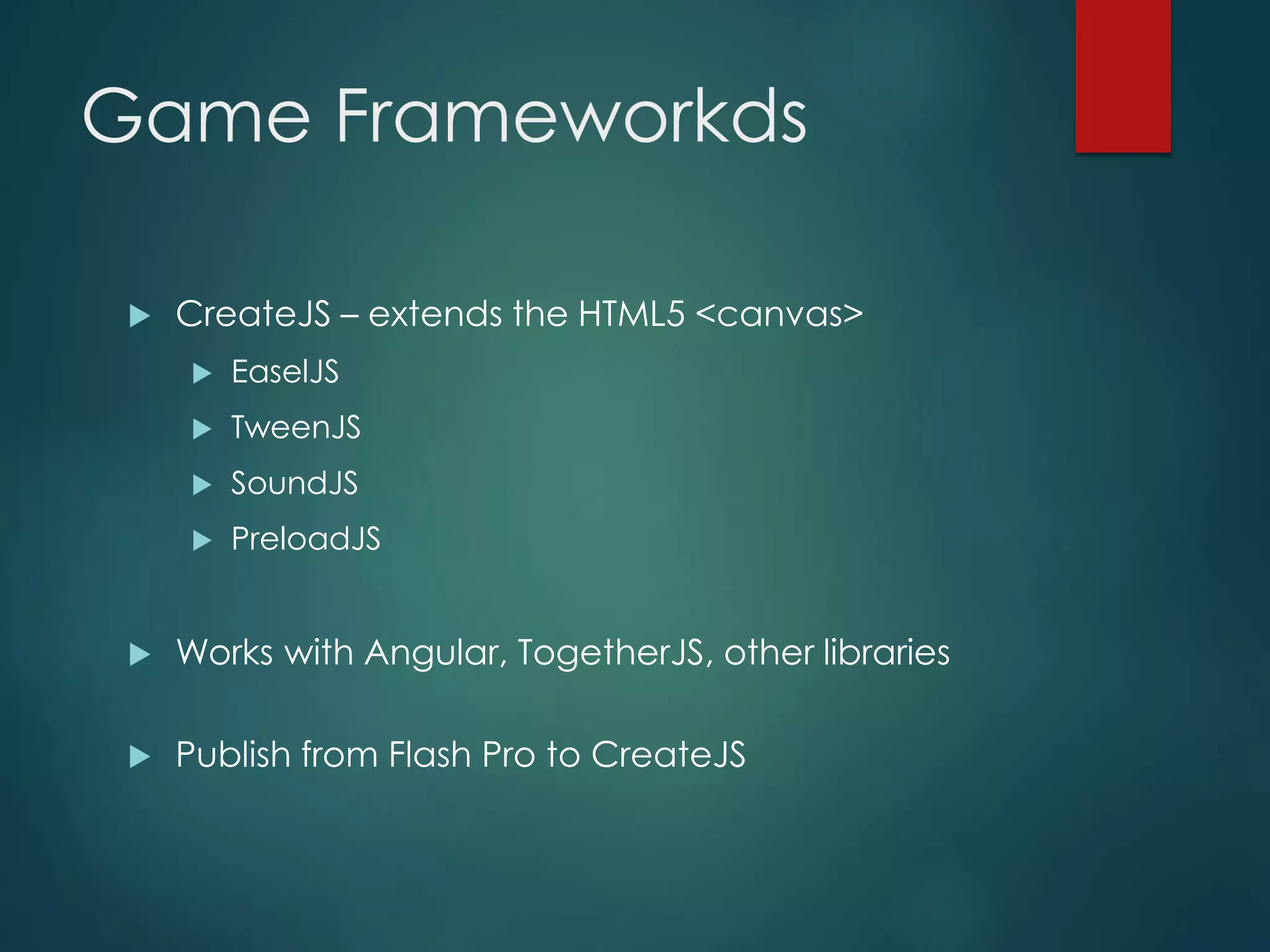 Game Frameworkds

CreateJS – extends the HTML5 <canvas>

EaselJS

TweenJS

SoundJS

PreloadJS

Works with Angular, TogetherJS, other libraries

Publish from Flash Pro to CreateJS